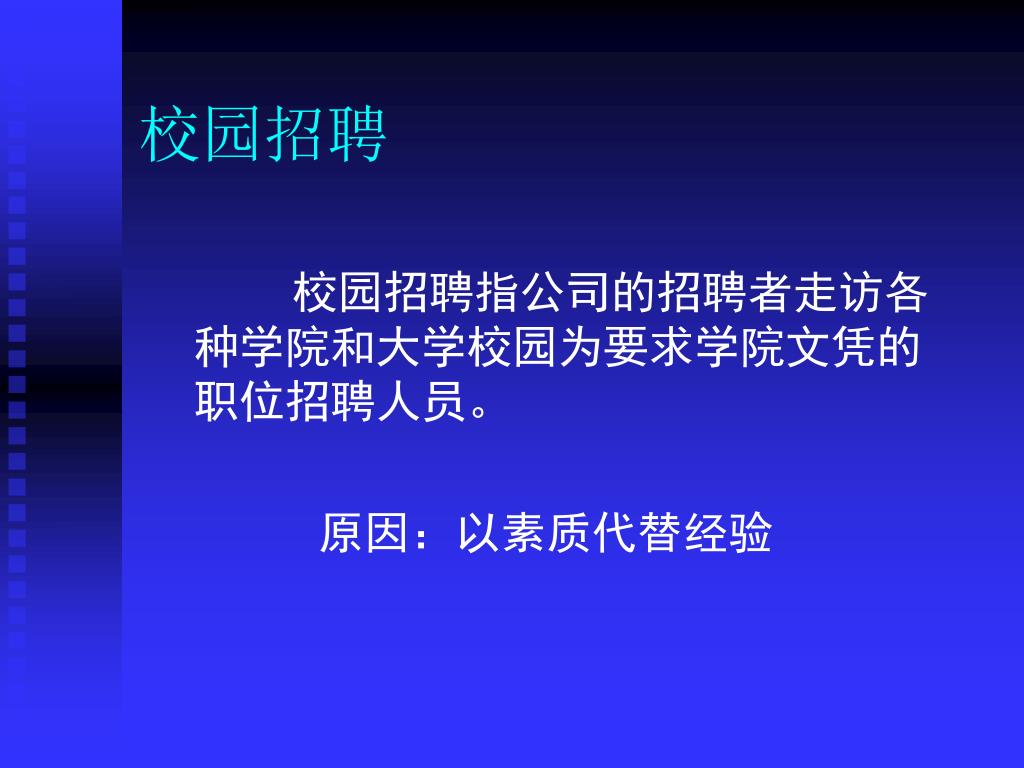 校园招聘

校园招聘指公司的招聘者走访各种学院和大学校园为要求学院文凭的职位招聘人员。

原因：以素质代替经验